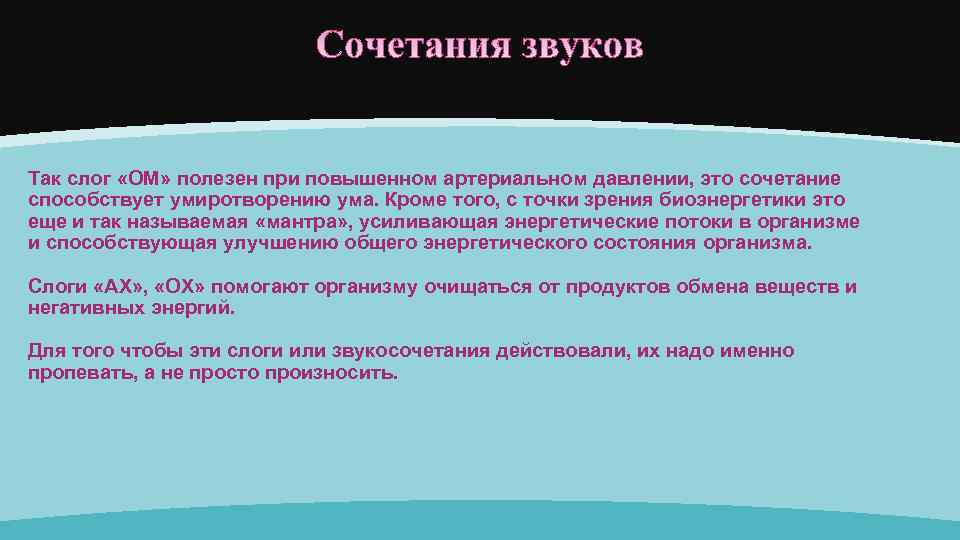 Сочетания звуков

Так слог «ОМ» полезен при повышенном артериальном давлении, это сочетание способствует умиротворению ума. Кроме того, с точки зрения биоэнергетики это еще и так называемая «мантра», усиливающая энергетические потоки в организме и способствующая улучшению общего энергетического состояния организма.

Слоги «АХ», «ОХ» помогают организму очищаться от продуктов обмена веществ и негативных энергий.

Для того чтобы эти слоги или звукосочетания действовали, их надо именно пропевать, а не просто произносить.